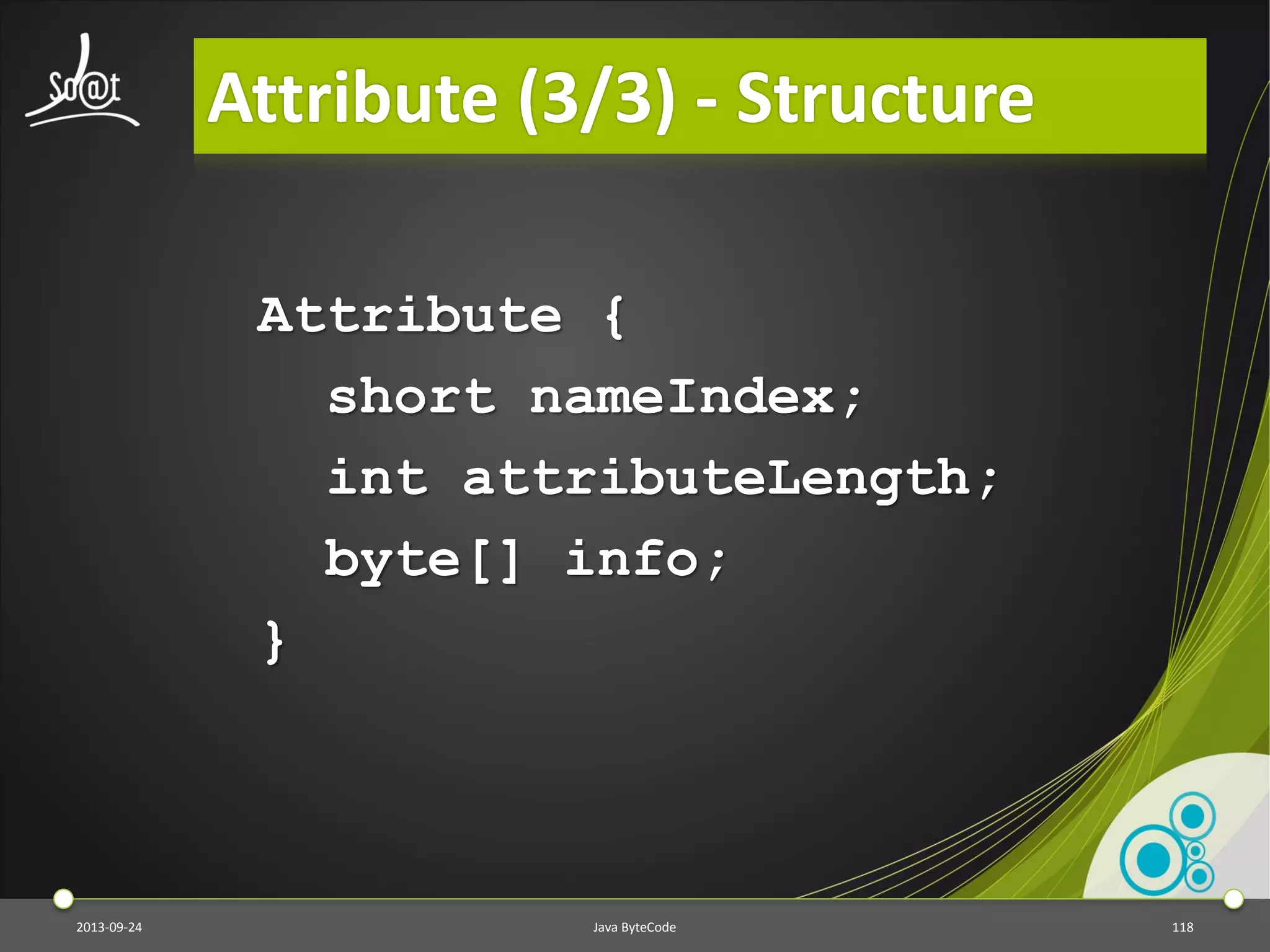 So@t

Attribute (3/3) - Structure

Attribute {
short nameIndex;
int attributeLength;
byte[] info;
}

2013-09-24

Java ByteCode

118